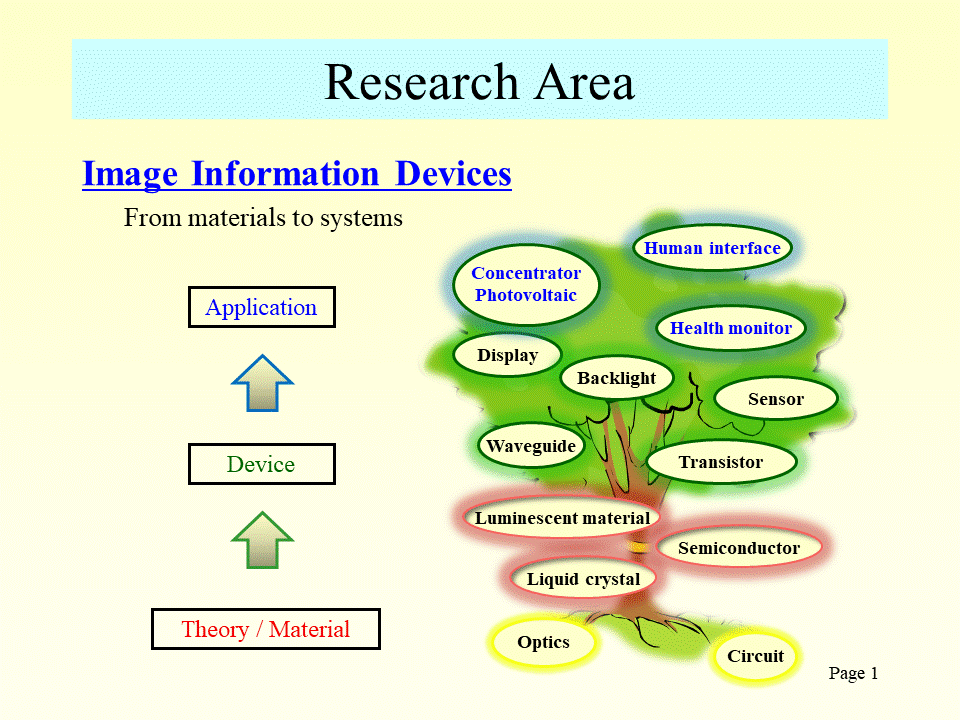 Research Area

Image Information Devices

From materials to systems

Application

Device

Theory / Material

Human interface

Concentrator Photovoltaic

Health monitor

Display

Backlight

Sensor

Waveguide

Transistor

Luminescent material

Semiconductor

Liquid crystal

Optics

Circuit

Page 1